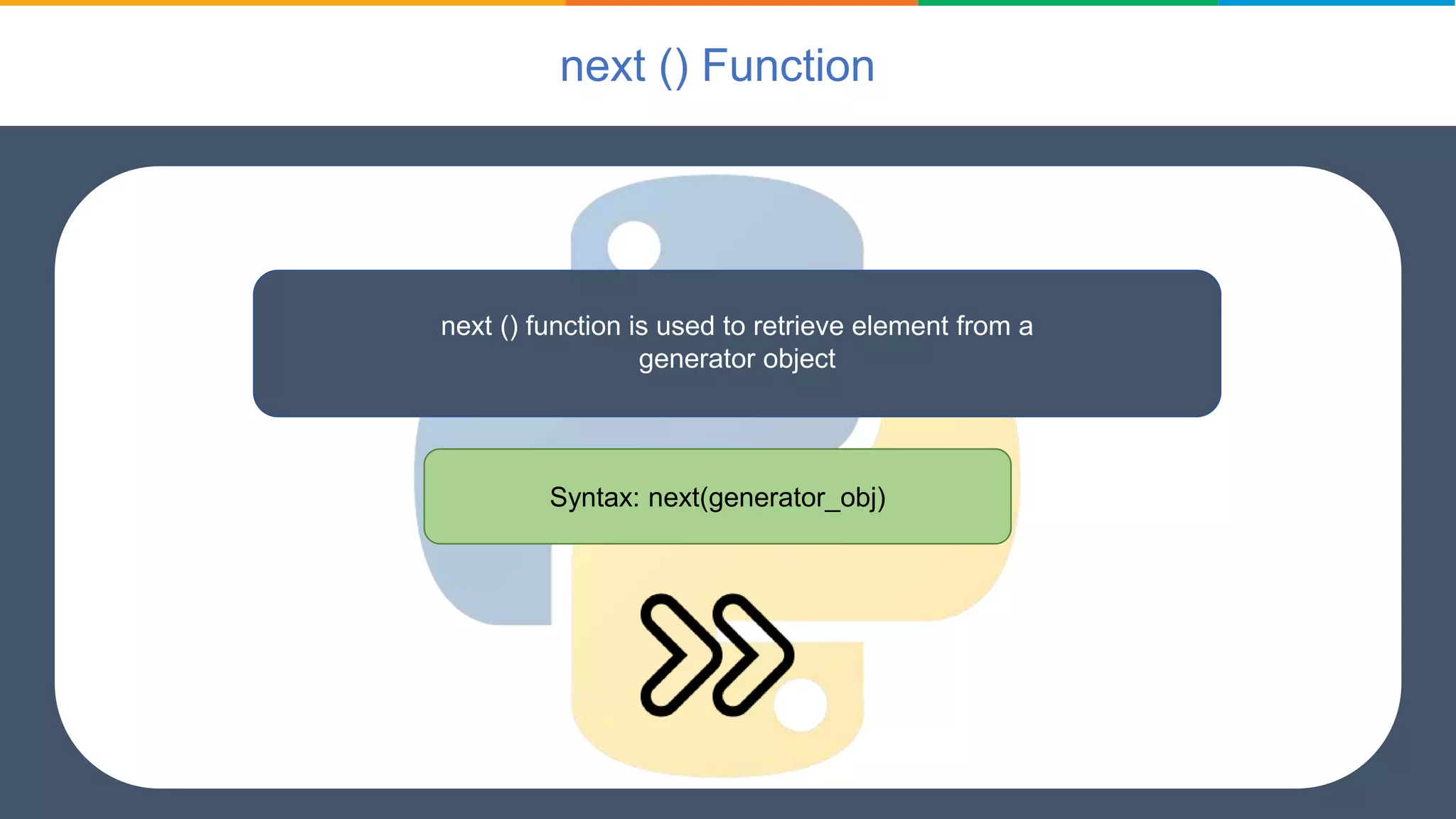 next () Function

next () function is used to retrieve element from a generator object

Syntax: next(generator_obj)